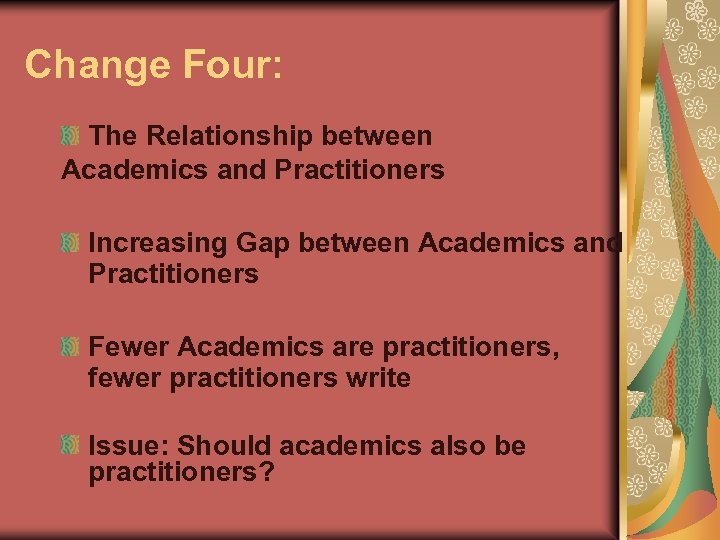 Change Four:

The Relationship between Academics and Practitioners

Increasing Gap between Academics and Practitioners

Fewer Academics are practitioners, fewer practitioners write

Issue: Should academics also be practitioners?